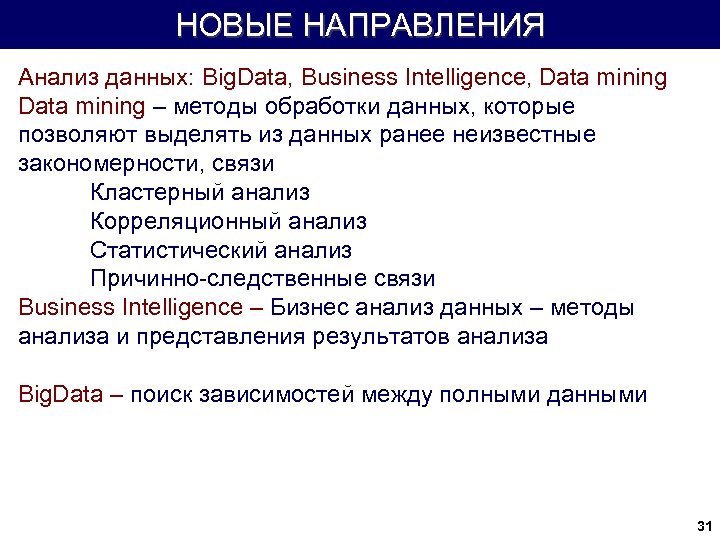 НОВЫЕ НАПРАВЛЕНИЯ

Анализ данных: BigData, Business Intelligence, Data mining
Data mining – методы обработки данных, которые позволяют выделять из данных ранее неизвестные закономерности, связи

Кластерный анализ
Корреляционный анализ
Статистический анализ
Причинно-следственные связи

Business Intelligence – Бизнес анализ данных – методы анализа и представления результатов анализа

BigData – поиск зависимостей между полными данными

31